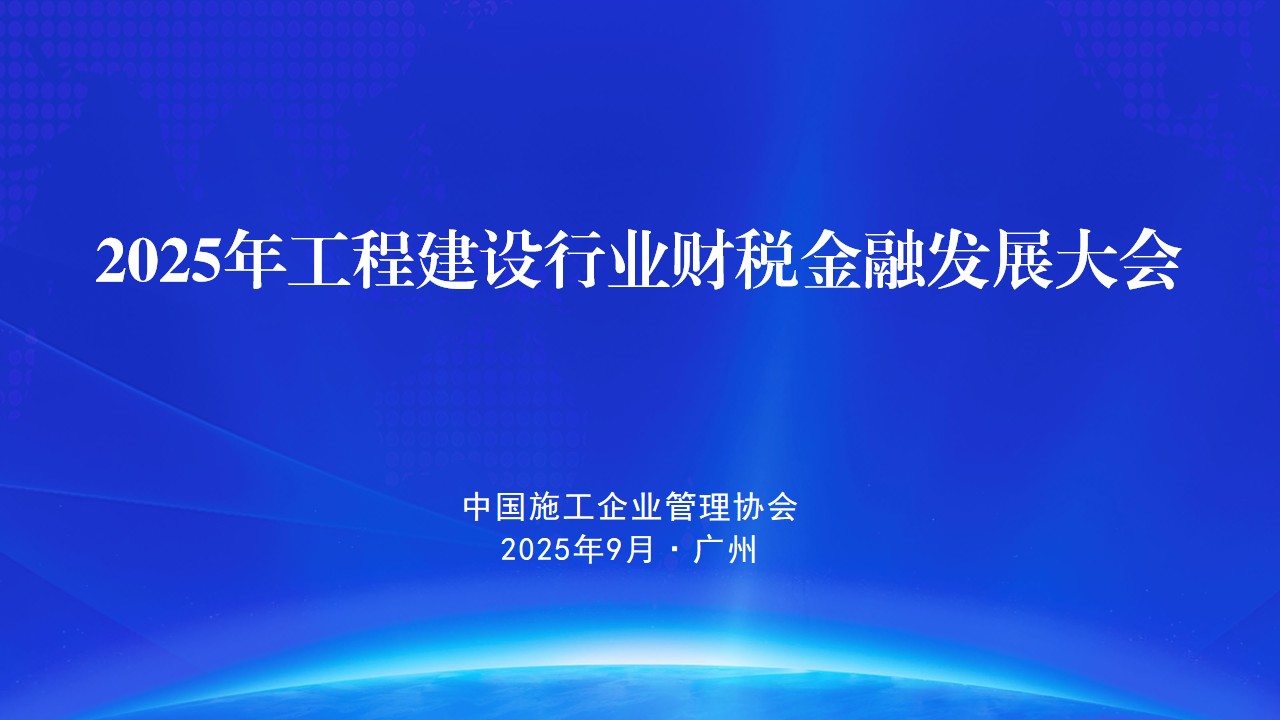 2025年工程建设行业财税金融发展大会

中国施工企业管理协会
2025年9月 · 广州